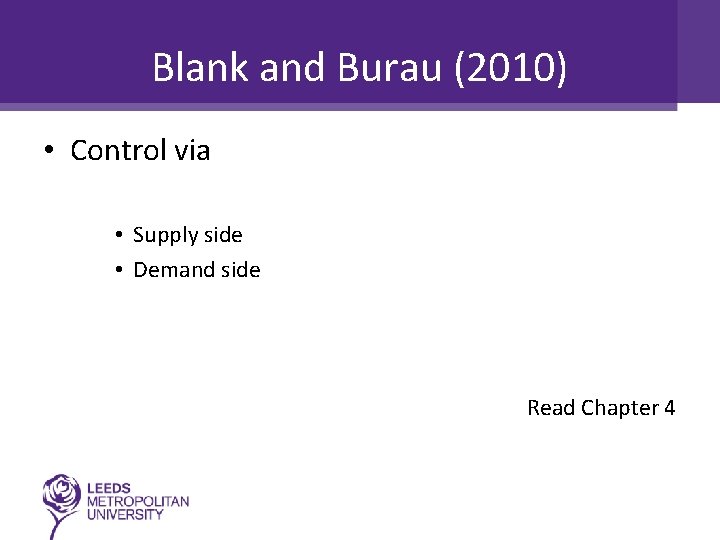 Blank and Burau (2010)

• Control via

• Supply side
• Demand side

Read Chapter 4

LEEDS
METROPOLITAN
UNIVERSITY